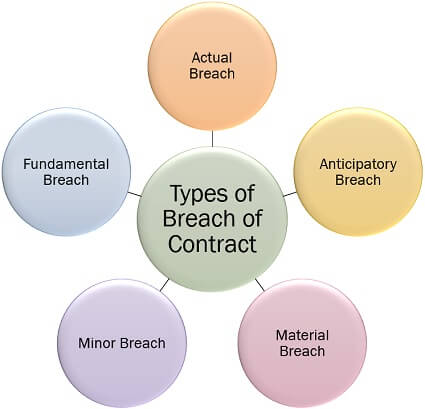 Types of Breach of Contract

Actual Breach

Anticipatory Breach

Material Breach

Minor Breach

Fundamental Breach